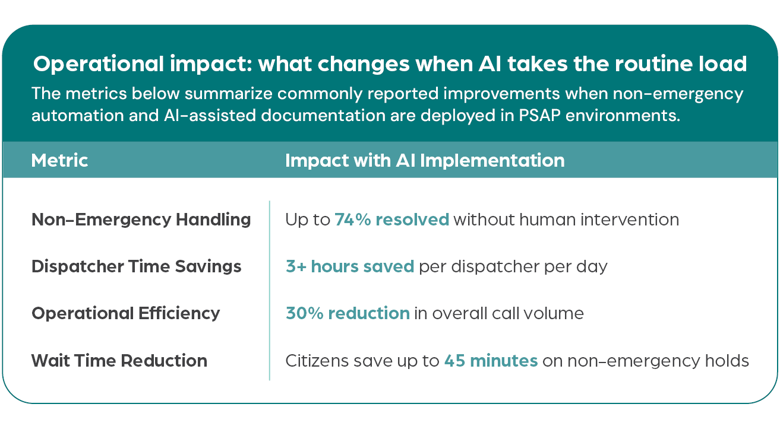 Operational impact: what changes when AI takes the routine load

The metrics below summarize commonly reported improvements when non-emergency automation and AI-assisted documentation are deployed in PSAP environments.

| Metric | Impact with AI Implementation |
|---|---|
| Non-Emergency Handling | Up to 74% resolved without human intervention |
| Dispatcher Time Savings | 3+ hours saved per dispatcher per day |
| Operational Efficiency | 30% reduction in overall call volume |
| Wait Time Reduction | Citizens save up to 45 minutes on non-emergency holds |